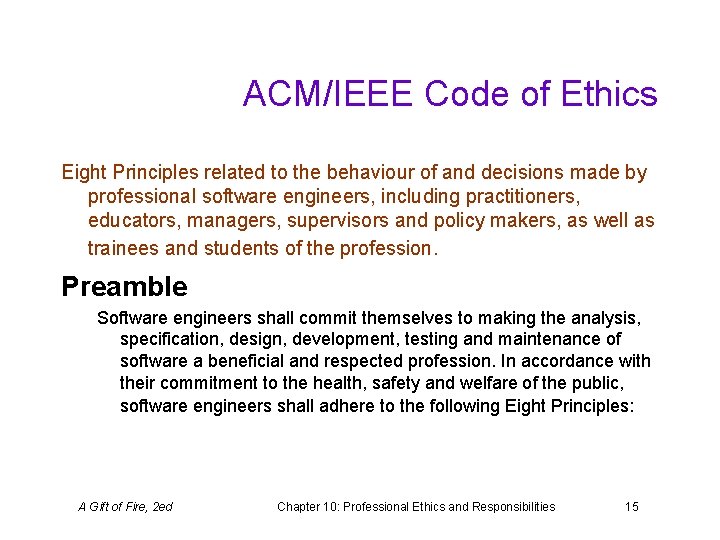 ACM/IEEE Code of Ethics

Eight Principles related to the behaviour of and decisions made by professional software engineers, including practitioners, educators, managers, supervisors and policy makers, as well as trainees and students of the profession.

Preamble

Software engineers shall commit themselves to making the analysis, specification, design, development, testing and maintenance of software a beneficial and respected profession. In accordance with their commitment to the health, safety and welfare of the public, software engineers shall adhere to the following Eight Principles:

A Gift of Fire, 2ed

Chapter 10: Professional Ethics and Responsibilities

15